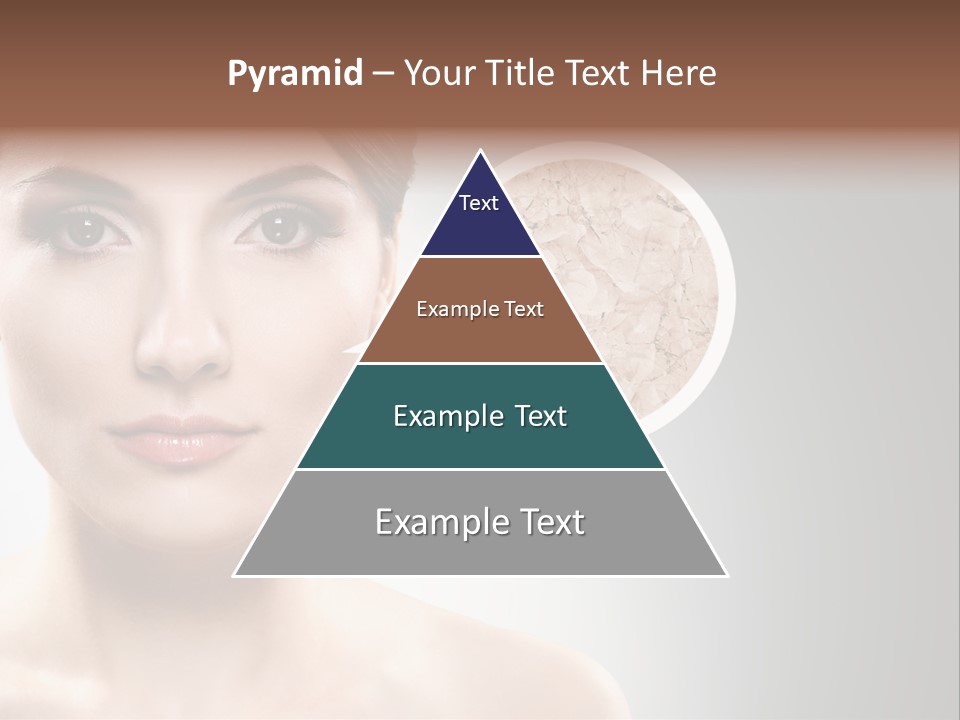 Pyramid – Your Title Text Here

Text

Example Text

Example Text

Example Text